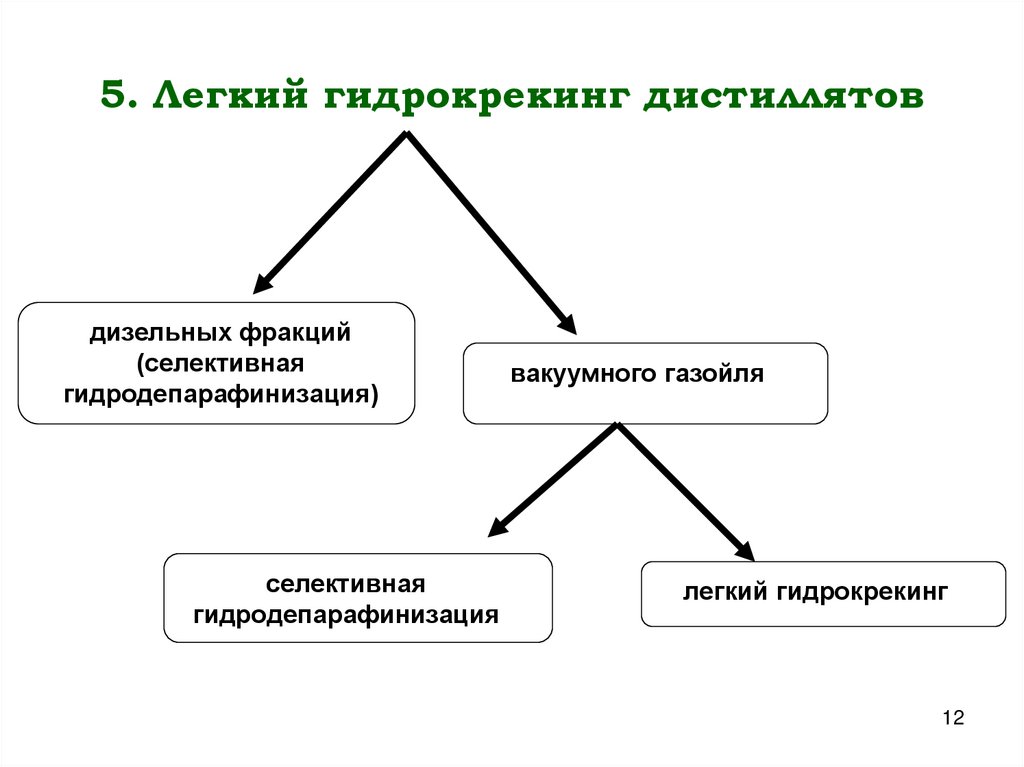 5. Легкий гидрокрекинг дистиллятов

дизельных фракций (селективная гидродепарафинизация)

вакуумного газойля

селективная гидродепарафинизация

легкий гидрокрекинг

12